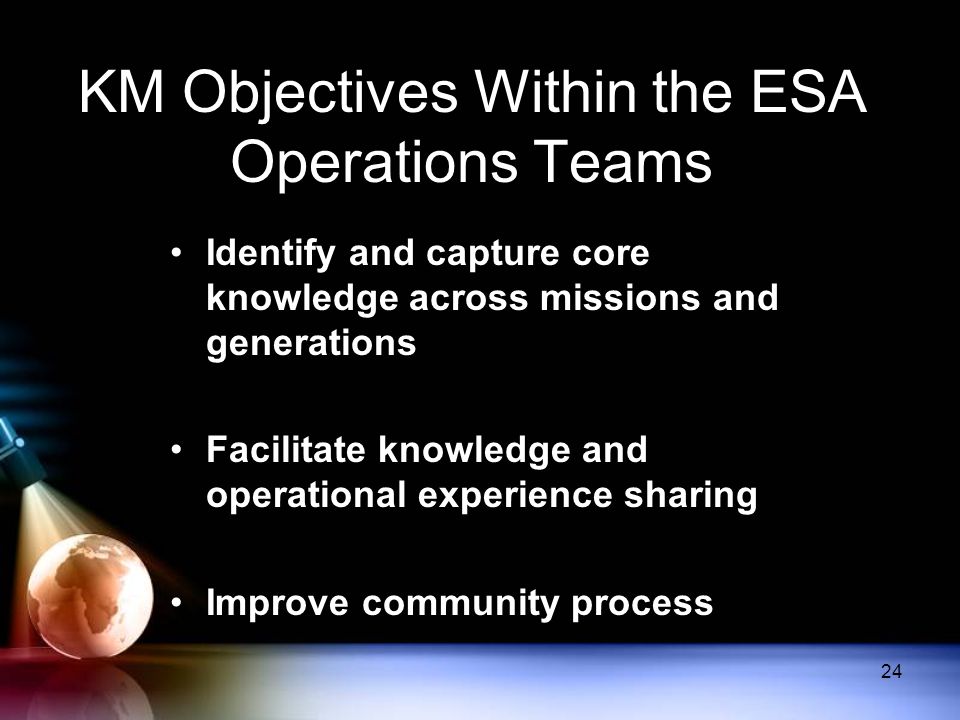 KM Objectives Within the ESA Operations Teams

• Identify and capture core knowledge across missions and generations

• Facilitate knowledge and operational experience sharing

• Improve community process

24